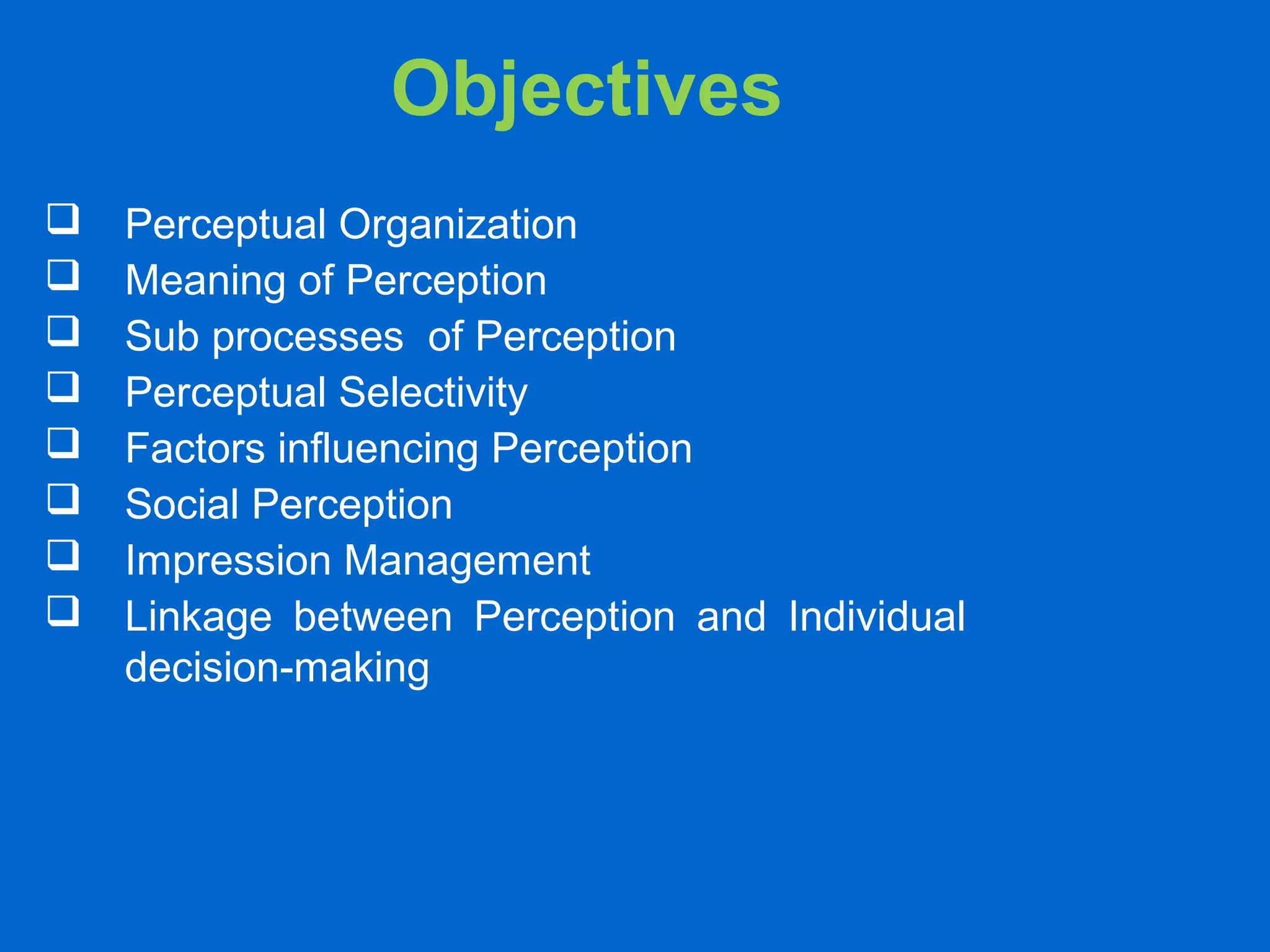 Objectives

❑ Perceptual Organization
❑ Meaning of Perception
❑ Sub processes of Perception
❑ Perceptual Selectivity
❑ Factors influencing Perception
❑ Social Perception
❑ Impression Management
❑ Linkage between Perception and Individual decision-making